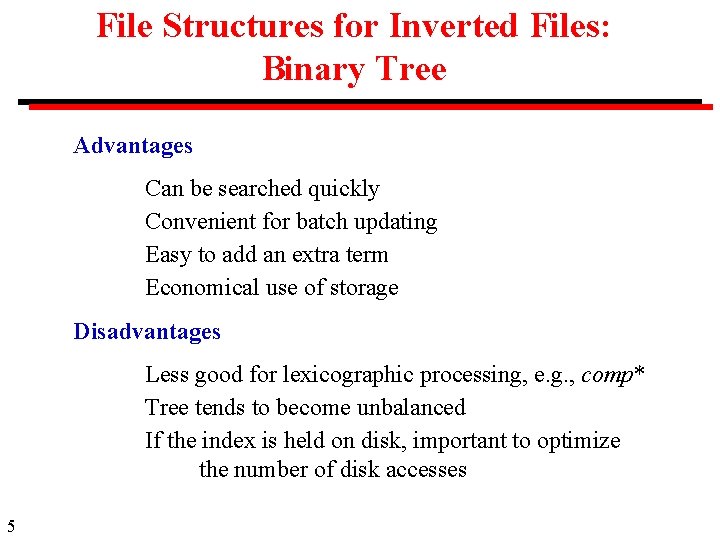 File Structures for Inverted Files: Binary Tree

Advantages

Can be searched quickly
Convenient for batch updating
Easy to add an extra term
Economical use of storage

Disadvantages

Less good for lexicographic processing, e.g., comp*
Tree tends to become unbalanced
If the index is held on disk, important to optimize the number of disk accesses

5